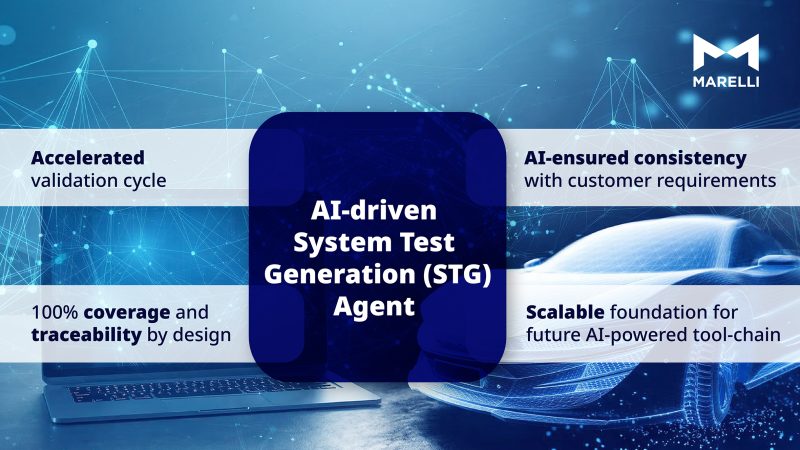 MARELLI

Accelerated validation cycle

AI-ensured consistency with customer requirements

AI-driven System Test Generation (STG) Agent

100% coverage and traceability by design

Scalable foundation for future AI-powered tool-chain